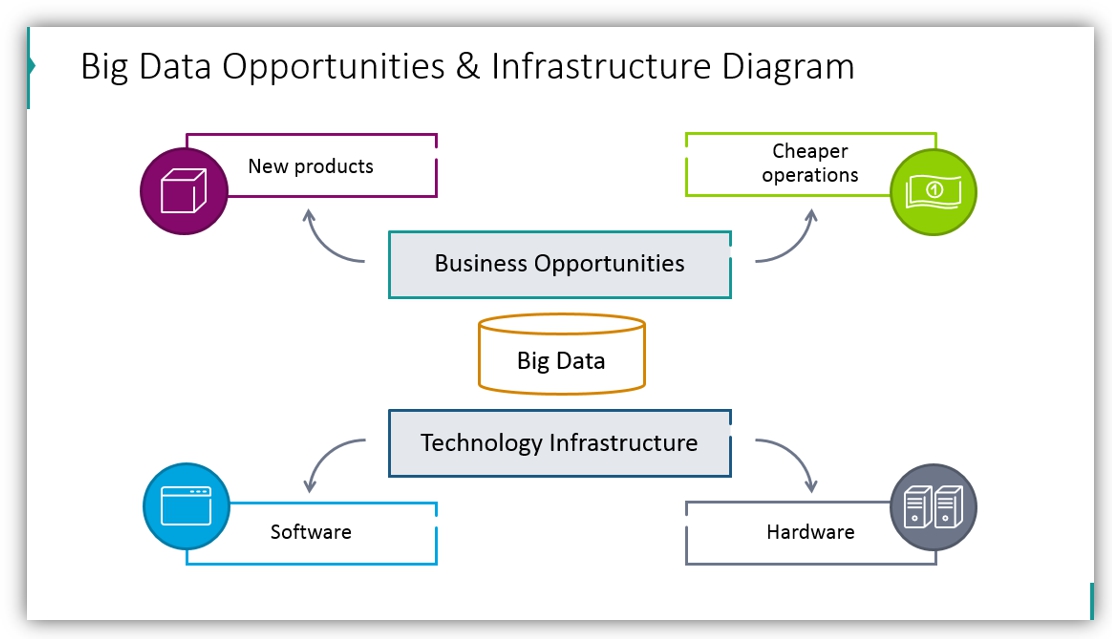 Big Data Opportunities & Infrastructure Diagram

New products

Cheaper operations

Business Opportunities

Big Data

Technology Infrastructure

Software

Hardware